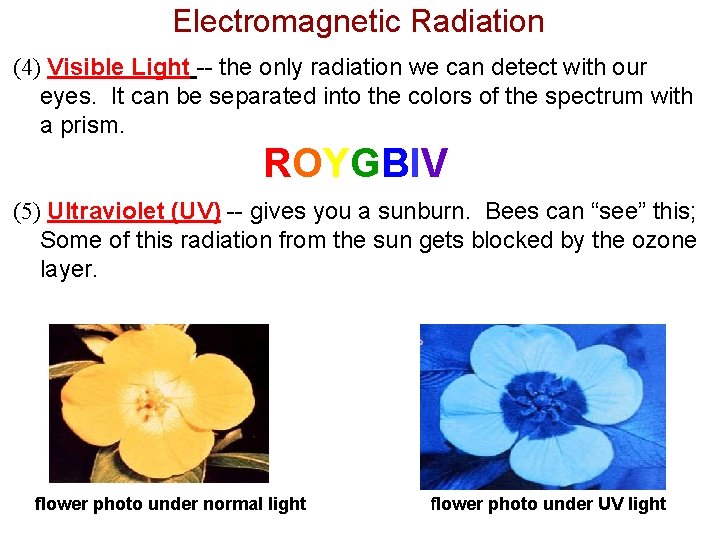 Electromagnetic Radiation

(4) Visible Light -- the only radiation we can detect with our eyes. It can be separated into the colors of the spectrum with a prism.

ROYGBIV

(5) Ultraviolet (UV) -- gives you a sunburn. Bees can “see” this; Some of this radiation from the sun gets blocked by the ozone layer.

flower photo under normal light

flower photo under UV light